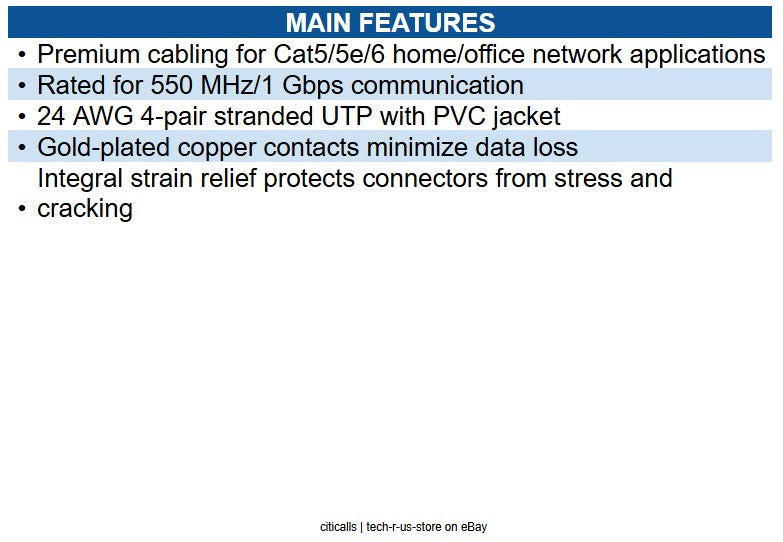 MAIN FEATURES

• Premium cabling for Cat5/5e/6 home/office network applications
• Rated for 550 MHz/1 Gbps communication
• 24 AWG 4-pair stranded UTP with PVC jacket
• Gold-plated copper contacts minimize data loss
• Integral strain relief protects connectors from stress and cracking

citicalls | tech-r-us-store on eBay